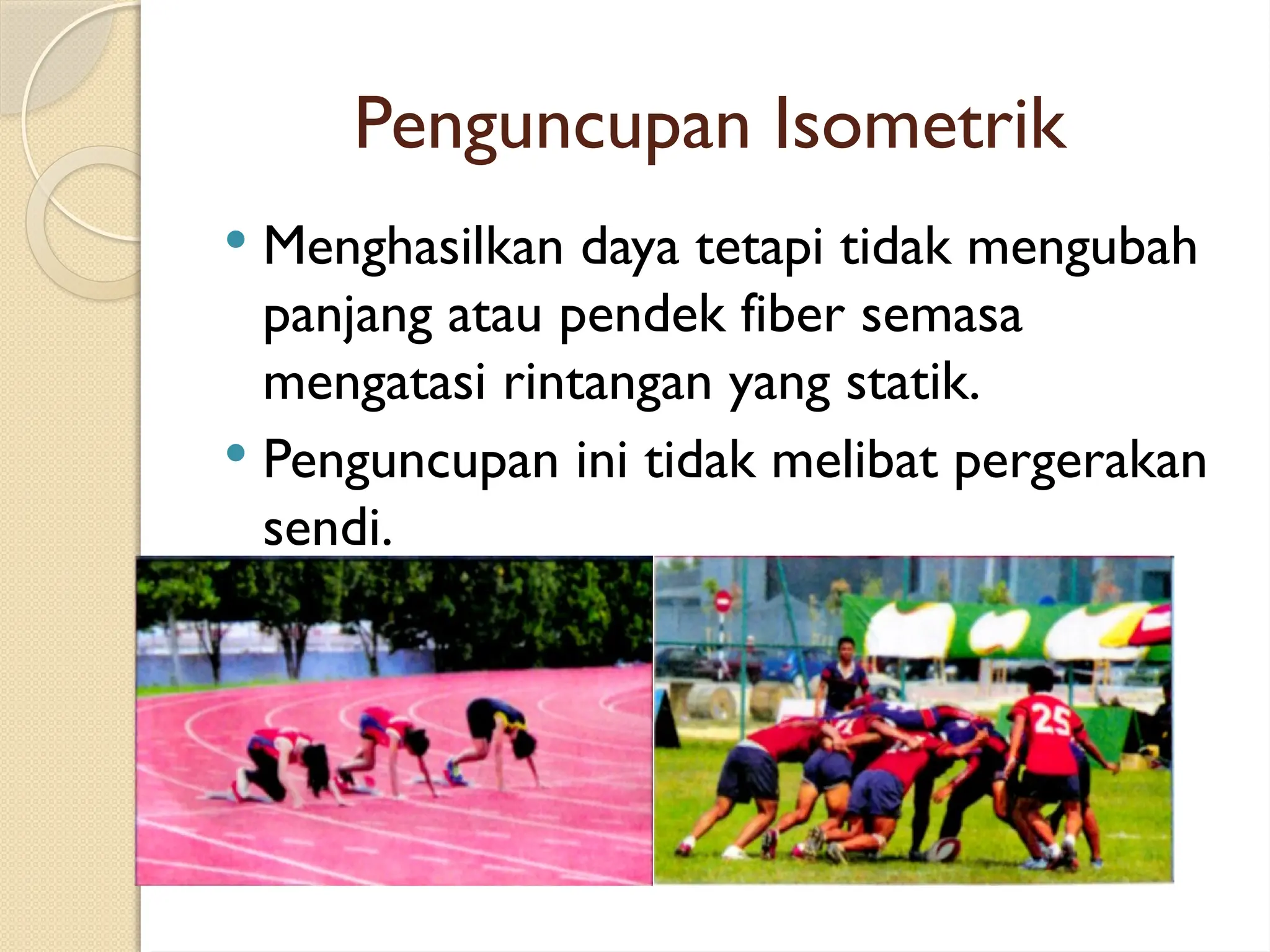 Penguncupan Isometrik

• Menghasilkan daya tetapi tidak mengubah panjang atau pendek fiber semasa mengatasi rintangan yang statik.

• Penguncupan ini tidak melibat pergerakan sendi.

25